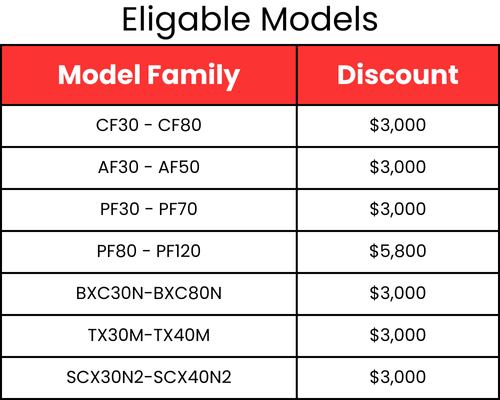 Eligable Models

| Model Family | Discount |
|---|---|
| CF30 - CF80 | \$3,000 |
| AF30 - AF50 | \$3,000 |
| PF30 - PF70 | \$3,000 |
| PF80 - PF120 | \$5,800 |
| BXC30N-BXC80N | \$3,000 |
| TX30M-TX40M | \$3,000 |
| SCX30N2-SCX40N2 | \$3,000 |